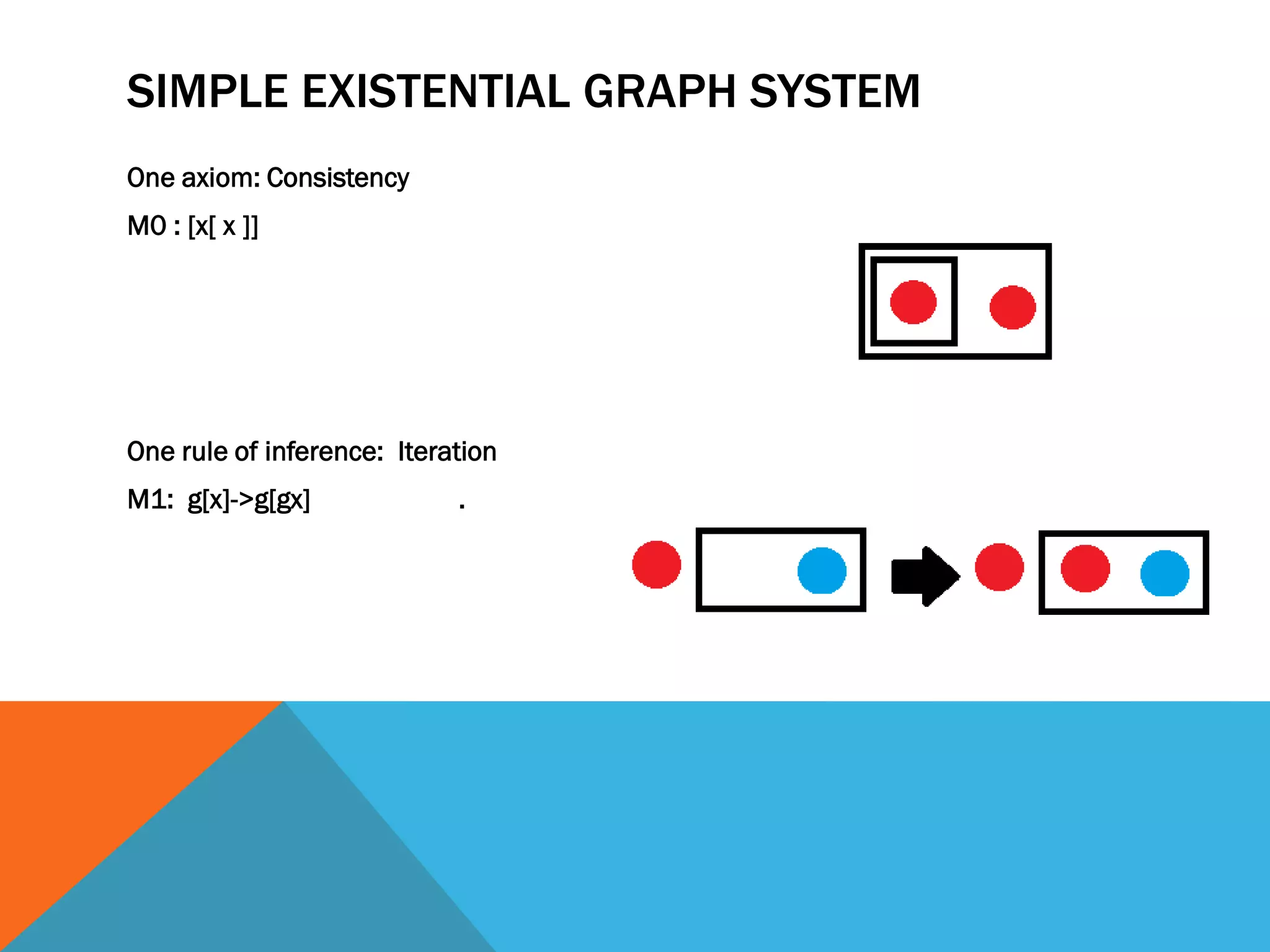 SIMPLE EXISTENTIAL GRAPH SYSTEM

One axiom: Consistency

M0 : [x[ x ]]

One rule of inference: Iteration

M1: g[x]->g[gx] .